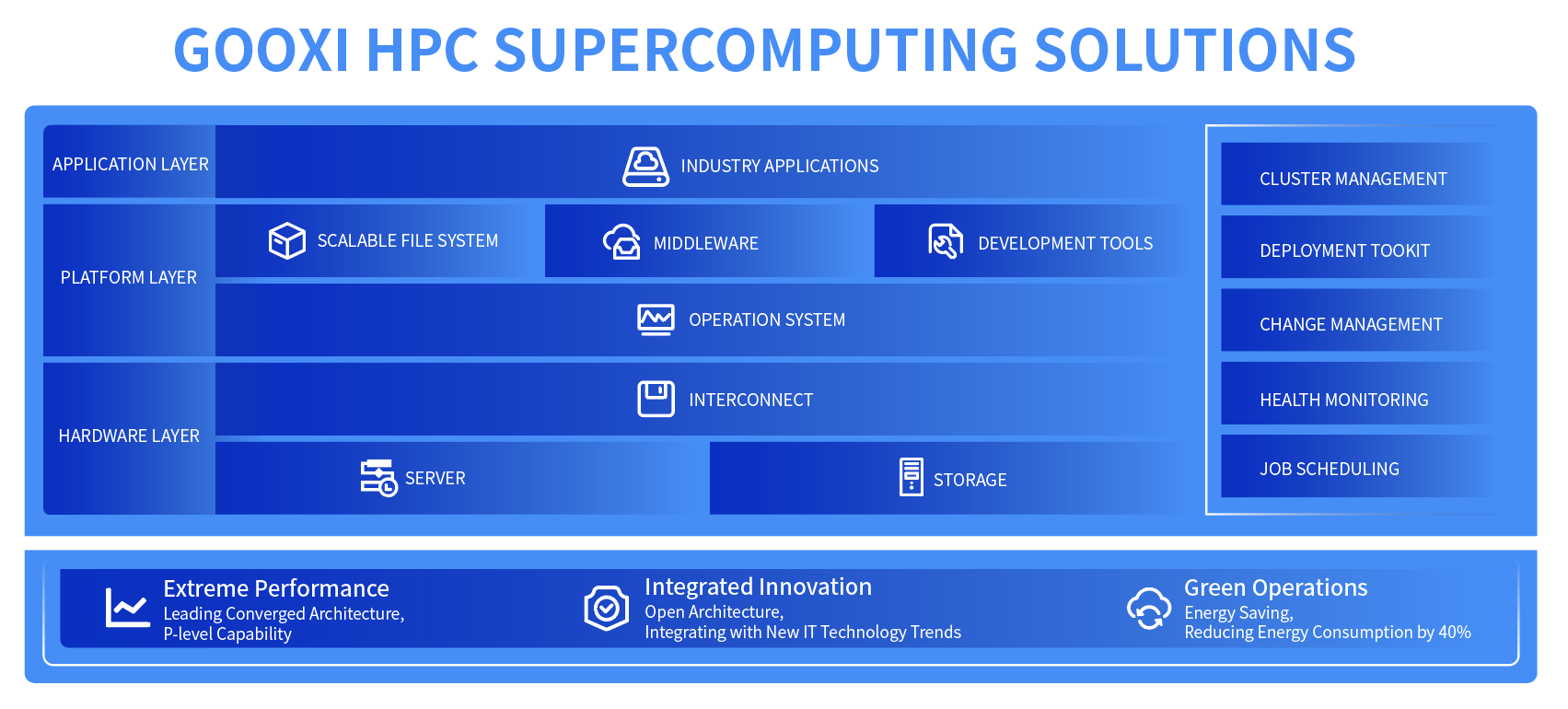 GOOXI HPC SUPERCOMPUTING SOLUTIONS

APPLICATION LAYER

INDUSTRY APPLICATIONS

PLATFORM LAYER

SCALABLE FILE SYSTEM

MIDDLEWARE

DEVELOPMENT TOOLS

OPERATION SYSTEM

HARDWARE LAYER

INTERCONNECT

SERVER

STORAGE

CLUSTER MANAGEMENT

DEPLOYMENT TOOKIT

CHANGE MANAGEMENT

HEALTH MONITORING

JOB SCHEDULING

Extreme Performance
Leading Converged Architecture, P-level Capability

Integrated Innovation
Open Architecture, Integrating with New IT Technology Trends

Green Operations
Energy Saving, Reducing Energy Consumption by 40%